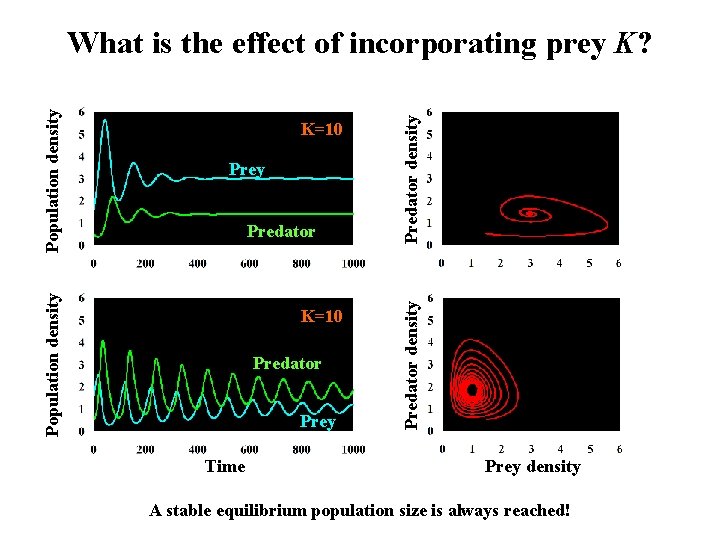 What is the effect of incorporating prey $K$?

Population density
6
5
4
3
2
1
0
K=10
Prey
Predator
0 200 400 600 800 1000

Predator density
6
5
4
3
2
1
0
0 1 2 3 4 5 6

Population density
6
5
4
3
2
1
0
K=10
Predator
Prey
0 200 400 600 800 1000
Time

Predator density
6
5
4
3
2
1
0
0 1 2 3 4 5 6
Prey density

A stable equilibrium population size is always reached!